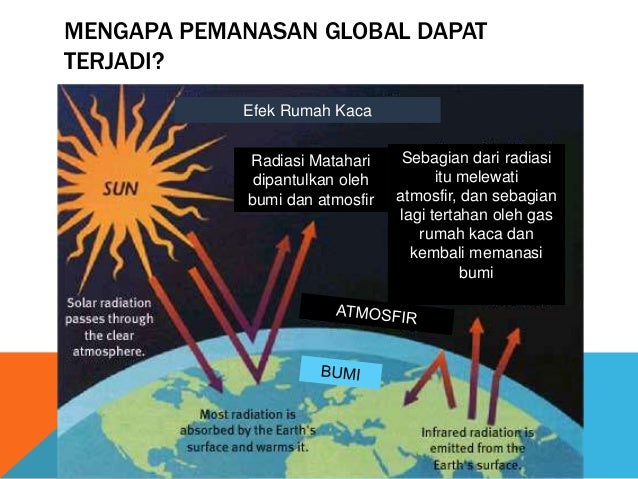 MENGAPA PEMANASAN GLOBAL DAPAT TERJADI?

Efek Rumah Kaca

SUN

Radiasi Matahari dipantulkan oleh bumi dan atmosfir

Sebagian dari radiasi itu melewati atmosfir, dan sebagian lagi tertahan oleh gas rumah kaca dan kembali memanasi bumi

Solar radiation passes through the clear atmosphere.

ATMOSFIR

BUMI

Most radiation is absorbed by the Earth's surface and warms it.

Infrared radiation is emitted from the Earth's surface.